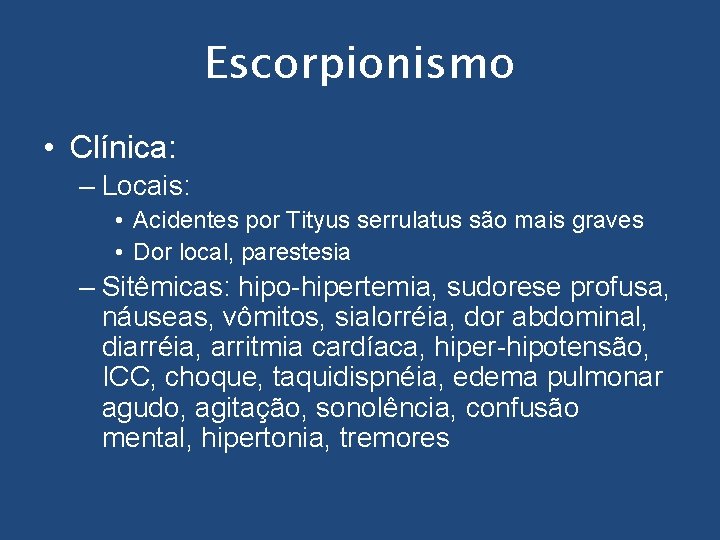 Escorpionismo

• Clínica:
– Locais:
• Acidentes por Tityus serrulatus são mais graves
• Dor local, parestesia
– Sitêmicas: hipo-hipertemia, sudorese profusa, náuseas, vômitos, sialorréia, dor abdominal, diarréia, arritmia cardíaca, hiper-hipotensão, ICC, choque, taquidispnéia, edema pulmonar agudo, agitação, sonolência, confusão mental, hipertonia, tremores